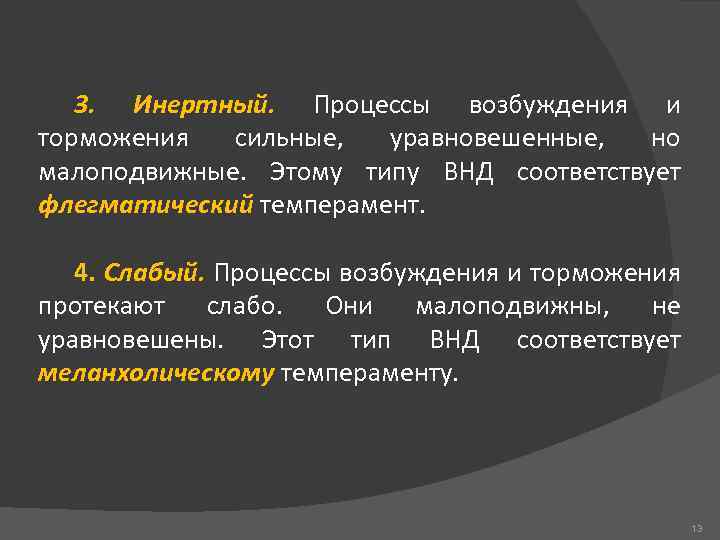 3. Инертный. Процессы возбуждения и торможения сильные, уравновешенные, но малоподвижные. Этому типу ВНД соответствует флегматический темперамент.

4. Слабый. Процессы возбуждения и торможения протекают слабо. Они малоподвижны, не уравновешены. Этот тип ВНД соответствует меланхолическому темпераменту.

13